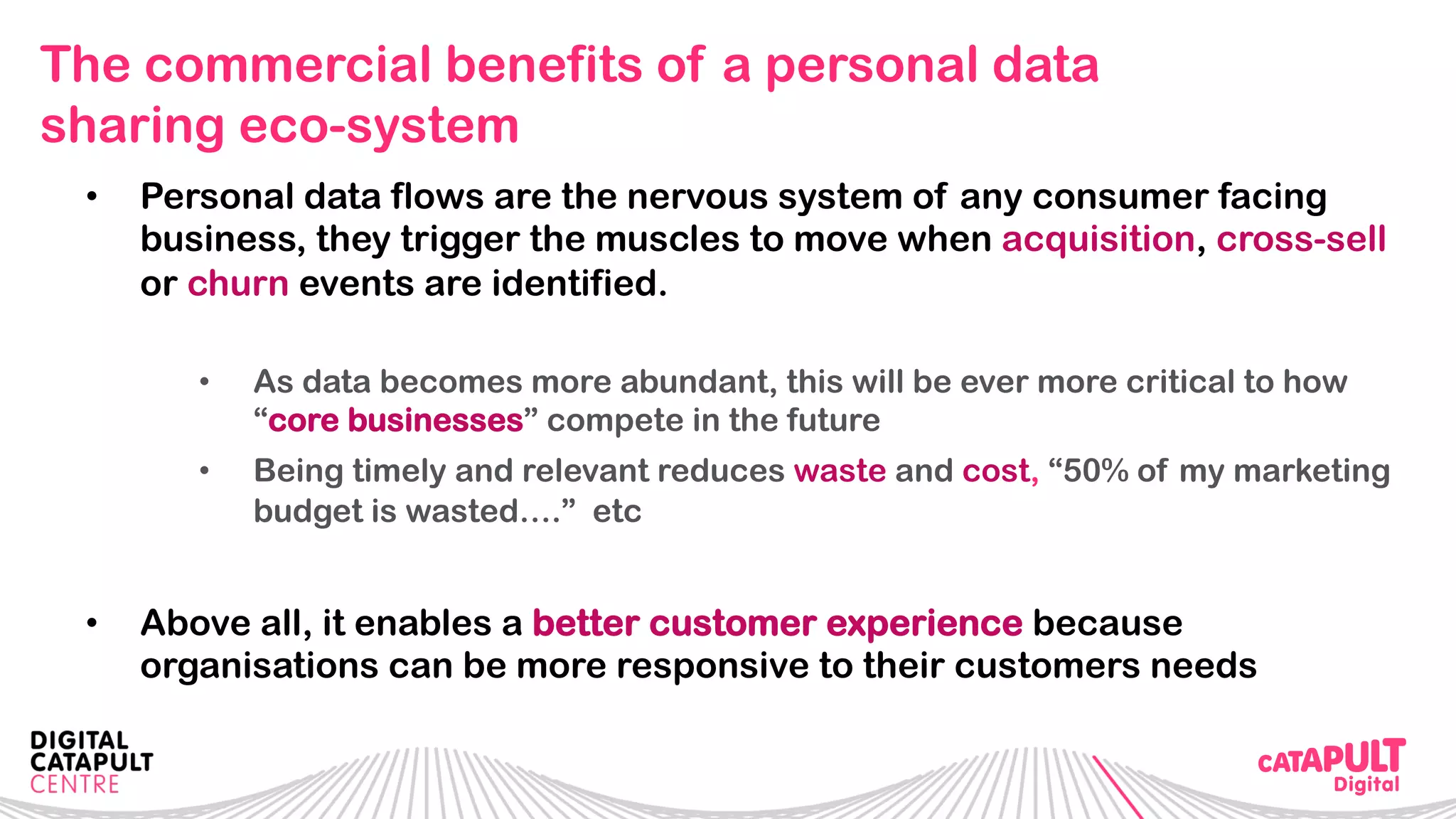 The commercial benefits of a personal data sharing eco-system

• Personal data flows are the nervous system of any consumer facing business, they trigger the muscles to move when acquisition, cross-sell or churn events are identified.

• As data becomes more abundant, this will be ever more critical to how “core businesses” compete in the future

• Being timely and relevant reduces waste and cost, “50% of my marketing budget is wasted….” etc

• Above all, it enables a better customer experience because organisations can be more responsive to their customers needs

DIGITAL CATAPULT CENTRE

CATAPULT Digital